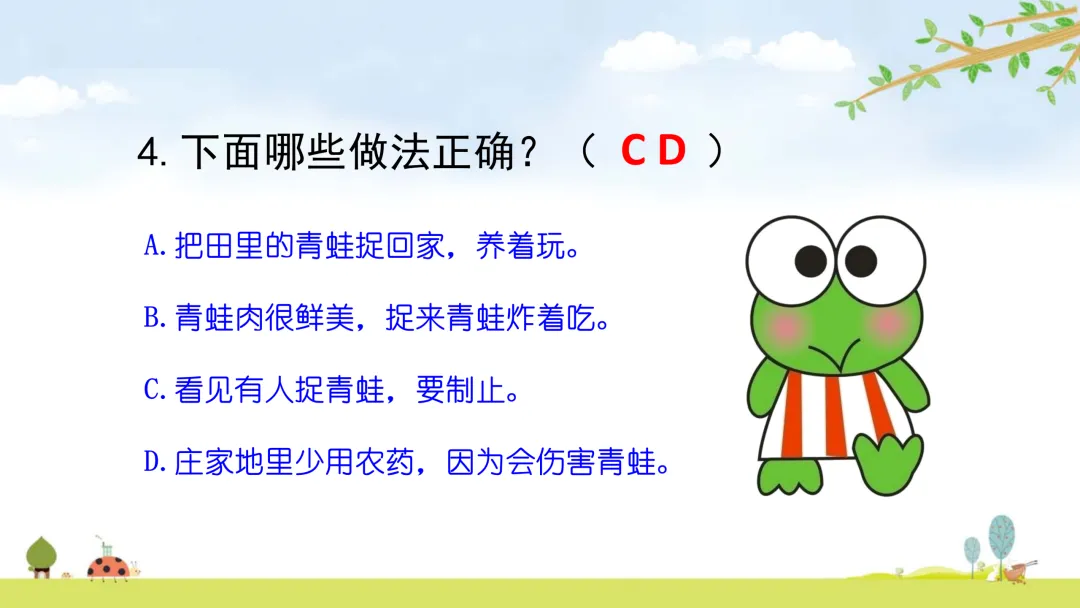 4. 下面哪些做法正确？（ C D ）

A. 把田里的青蛙捉回家，养着玩。

B. 青蛙肉很鲜美，捉来青蛙炸着吃。

C. 看见有人捉青蛙，要制止。

D. 庄家地里少用农药，因为会伤害青蛙。